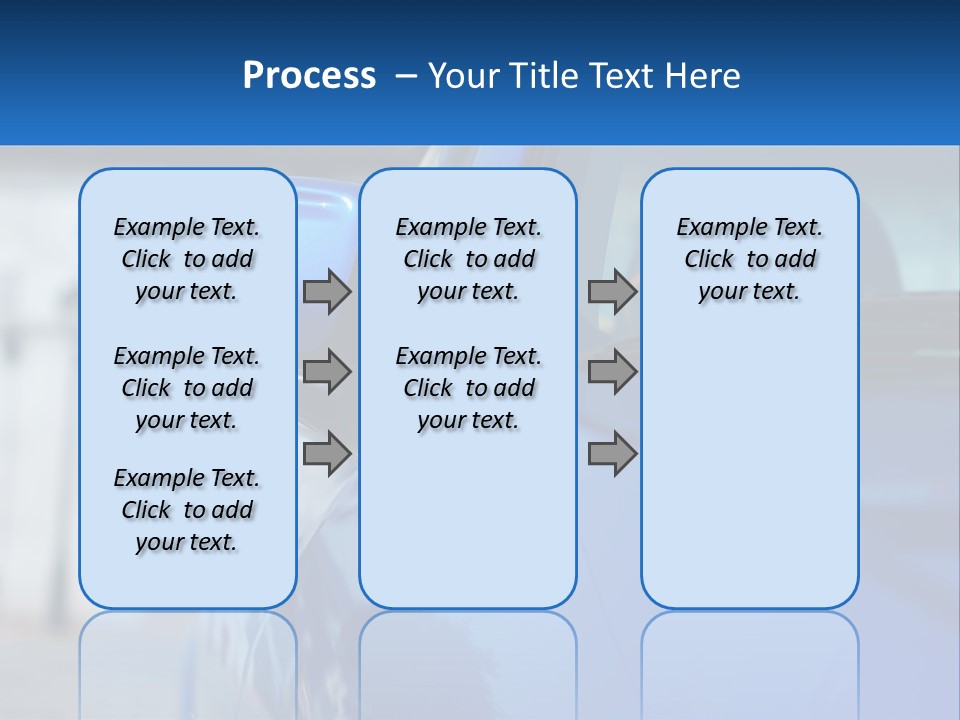 Process – Your Title Text Here

Example Text. Click to add your text.

Example Text. Click to add your text.

Example Text. Click to add your text.

Example Text. Click to add your text.

Example Text. Click to add your text.

Example Text. Click to add your text.